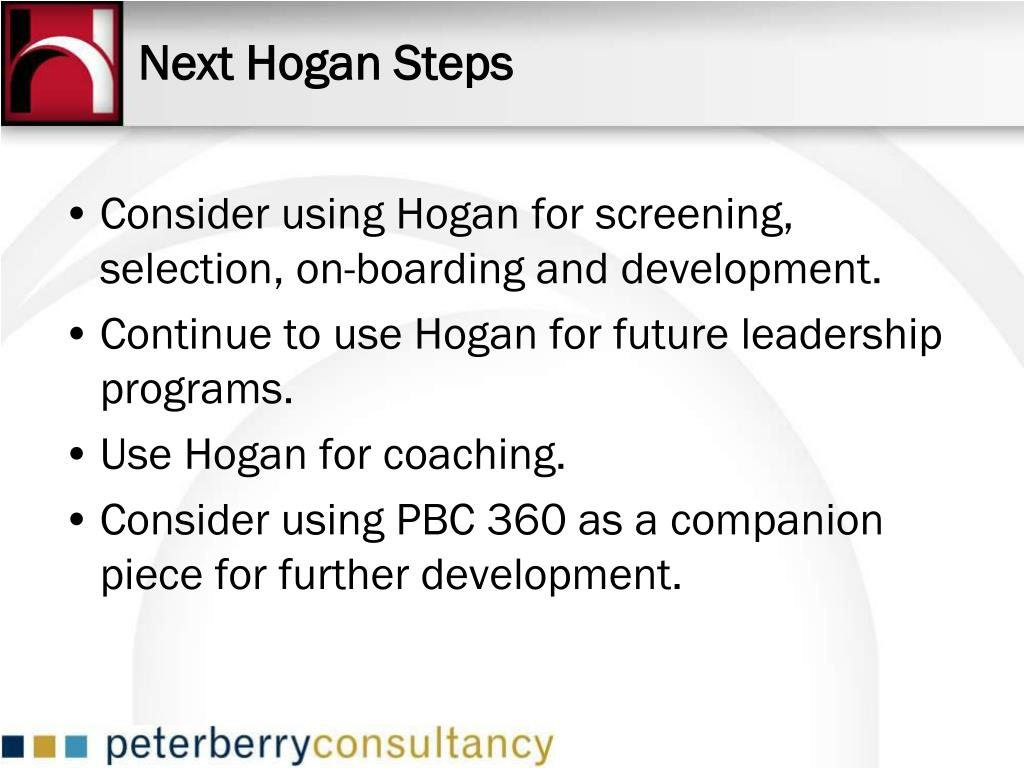 Next Hogan Steps

• Consider using Hogan for screening, selection, on-boarding and development.
• Continue to use Hogan for future leadership programs.
• Use Hogan for coaching.
• Consider using PBC 360 as a companion piece for further development.

peterberryconsultancy